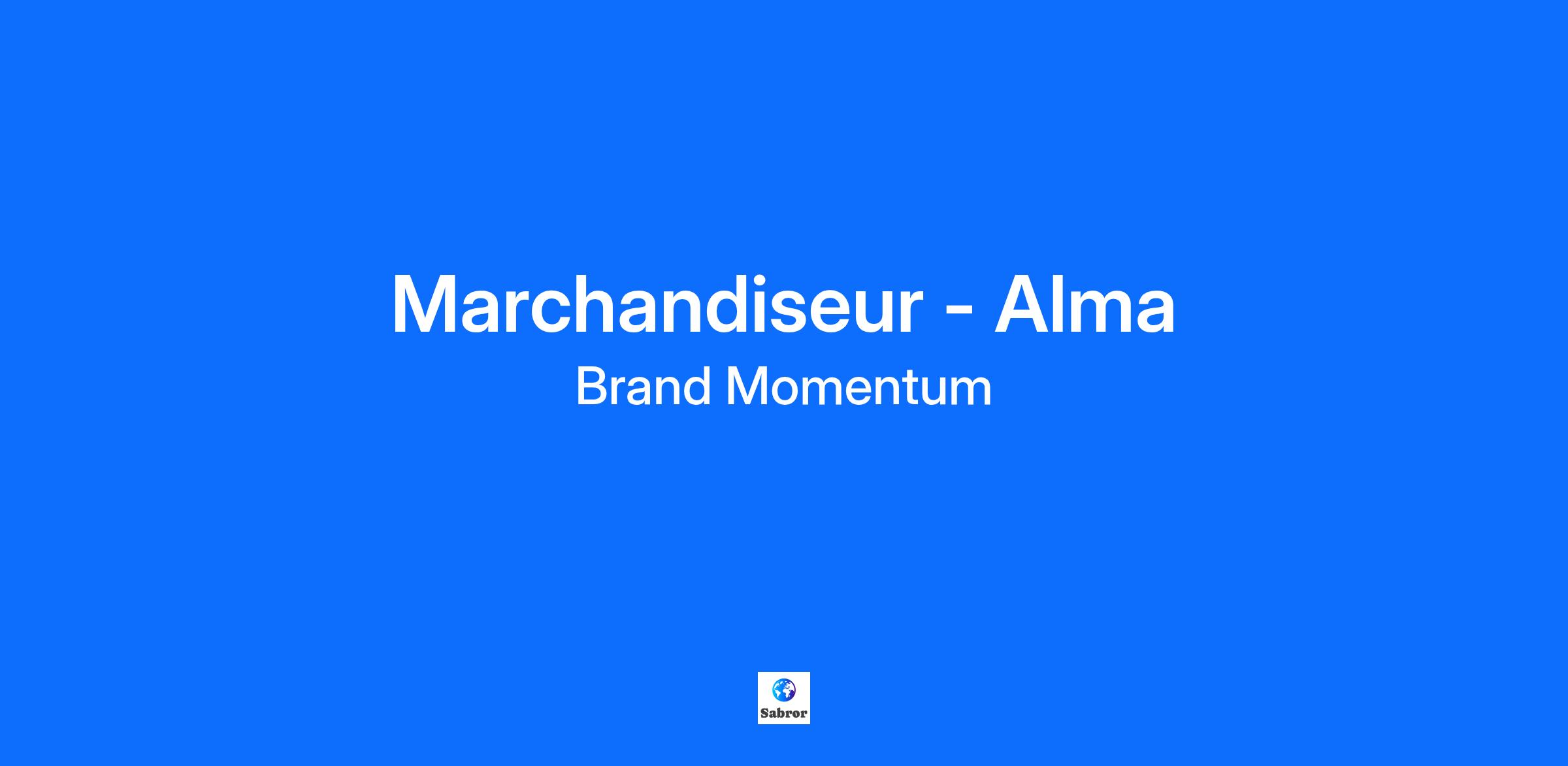 Marchandiseur - Alma

Brand Momentum

Sabror